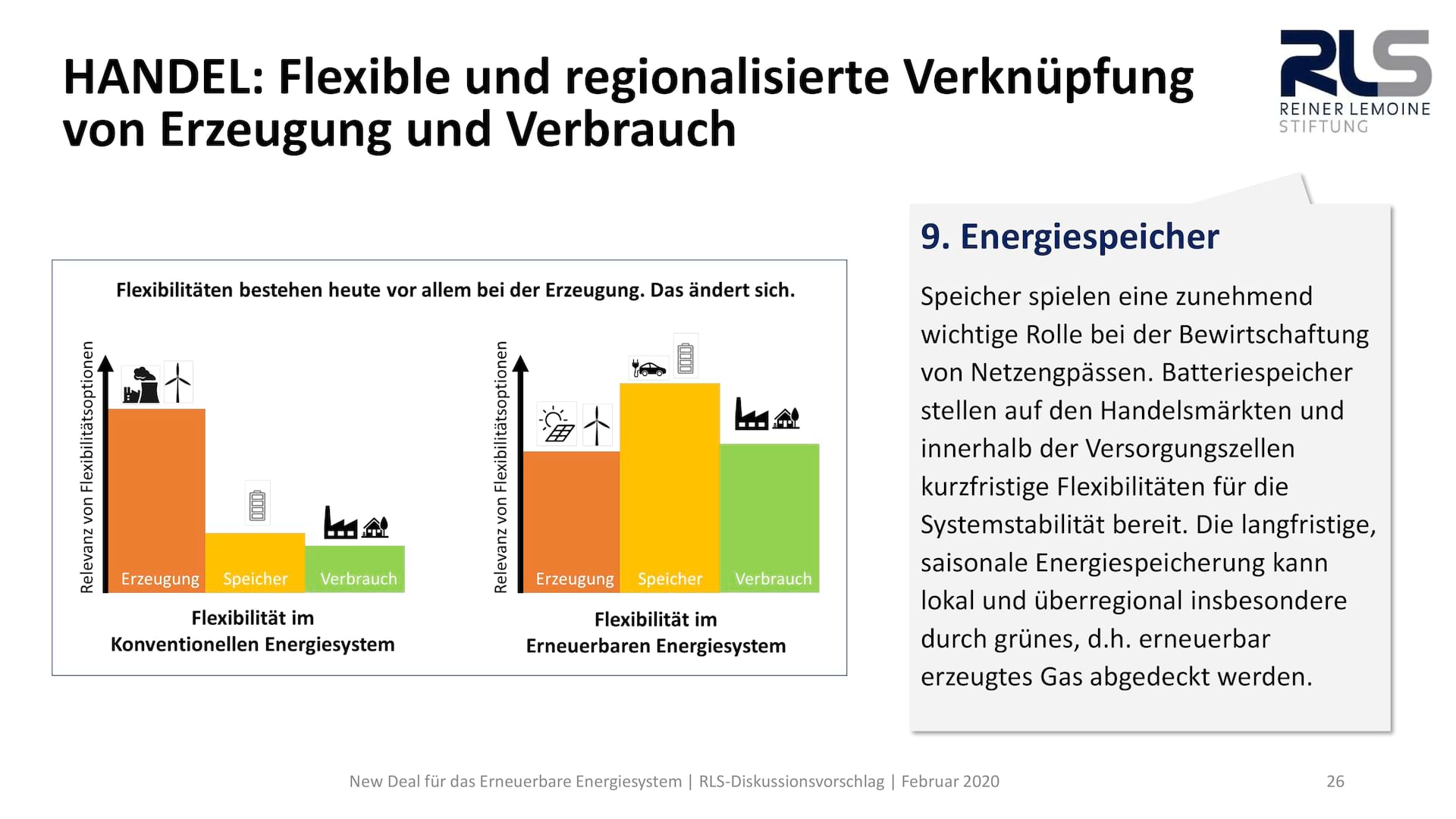 HANDEL: Flexible und regionalisierte Verknüpfung von Erzeugung und Verbrauch

RLS
REINER LEMOINE STIFTUNG

Flexibilitäten bestehen heute vor allem bei der Erzeugung. Das ändert sich.

Relevanz von Flexibilitätsoptionen

Erzeugung Speicher Verbrauch

Flexibilität im Konventionellen Energiesystem

Relevanz von Flexibilitätsoptionen

Erzeugung Speicher Verbrauch

Flexibilität im Erneuerbaren Energiesystem

9. Energiespeicher

Speicher spielen eine zunehmend wichtige Rolle bei der Bewirtschaftung von Netzengpässen. Batteriespeicher stellen auf den Handelsmärkten und innerhalb der Versorgungszellen kurzfristige Flexibilitäten für die Systemstabilität bereit. Die langfristige, saisonale Energiespeicherung kann lokal und überregional insbesondere durch grünes, d.h. erneuerbar erzeugtes Gas abgedeckt werden.

New Deal für das Erneuerbare Energiesystem | RLS-Diskussionsvorschlag | Februar 2020

26